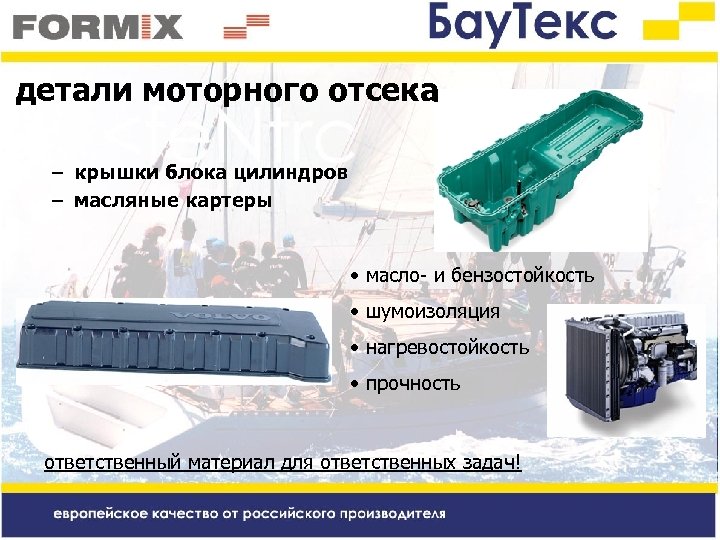 FORMIX

БауТекс

детали моторного отсека

– крышки блока цилиндров
– масляные картеры

VOLVO

• масло- и бензостойкость
• шумоизоляция
• нагревостойкость
• прочность

ответственный материал для ответственных задач!

европейское качество от российского производителя